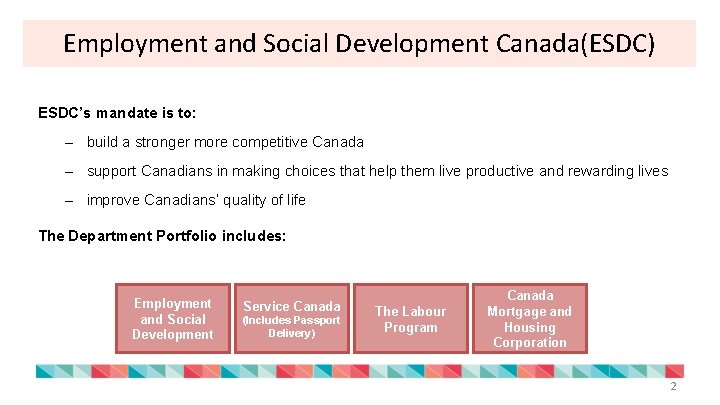 Employment and Social Development Canada(ESDC)

ESDC's mandate is to:

– build a stronger more competitive Canada

– support Canadians in making choices that help them live productive and rewarding lives

– improve Canadians' quality of life

The Department Portfolio includes:

Employment and Social Development

Service Canada (Includes Passport Delivery)

The Labour Program

Canada Mortgage and Housing Corporation

2